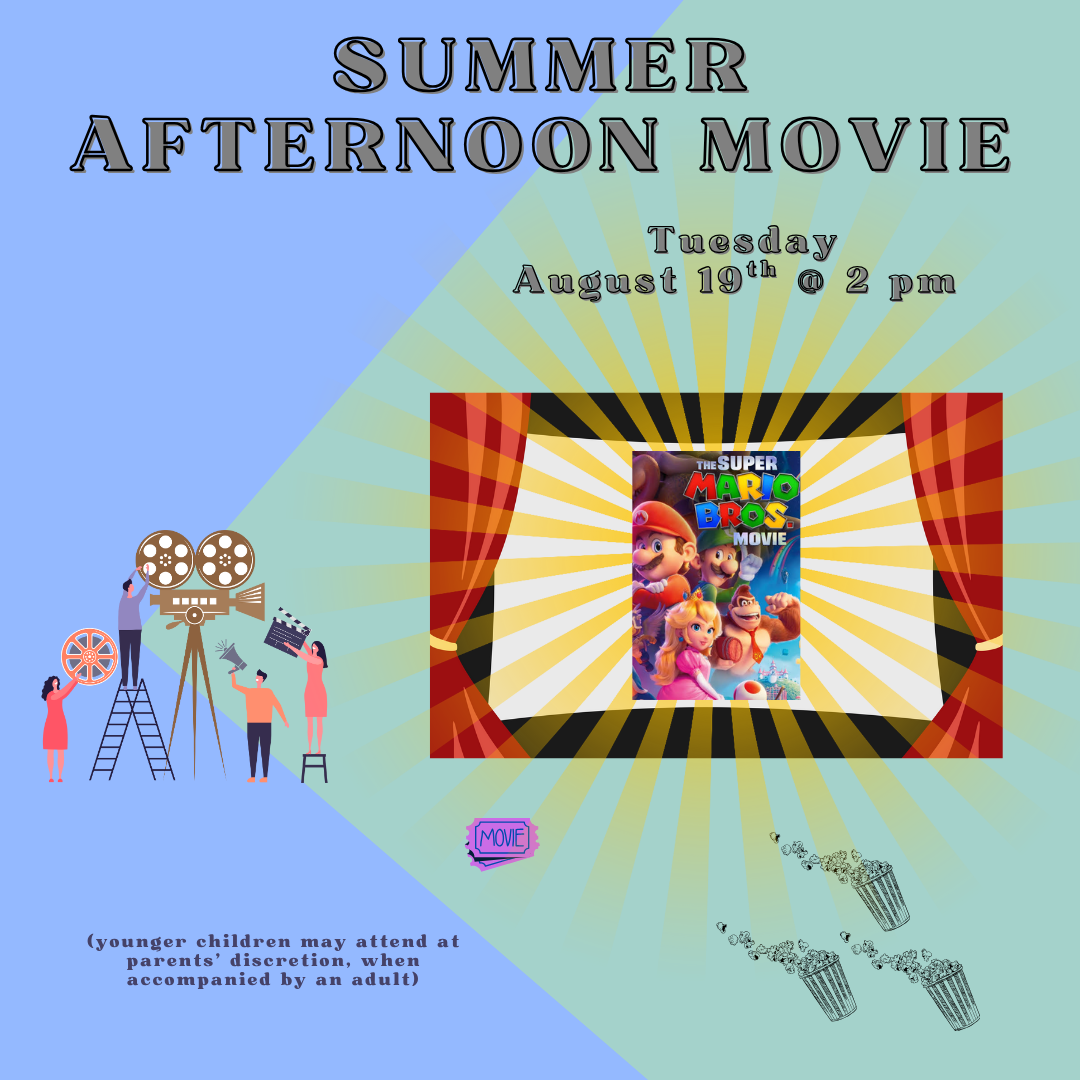 SUMMER AFTERNOON MOVIE

Tuesday
August 19$^{th}$ @ 2 pm

THE SUPER MARIO BROS. MOVIE

MOVIE

(younger children may attend at parents' discretion, when accompanied by an adult)